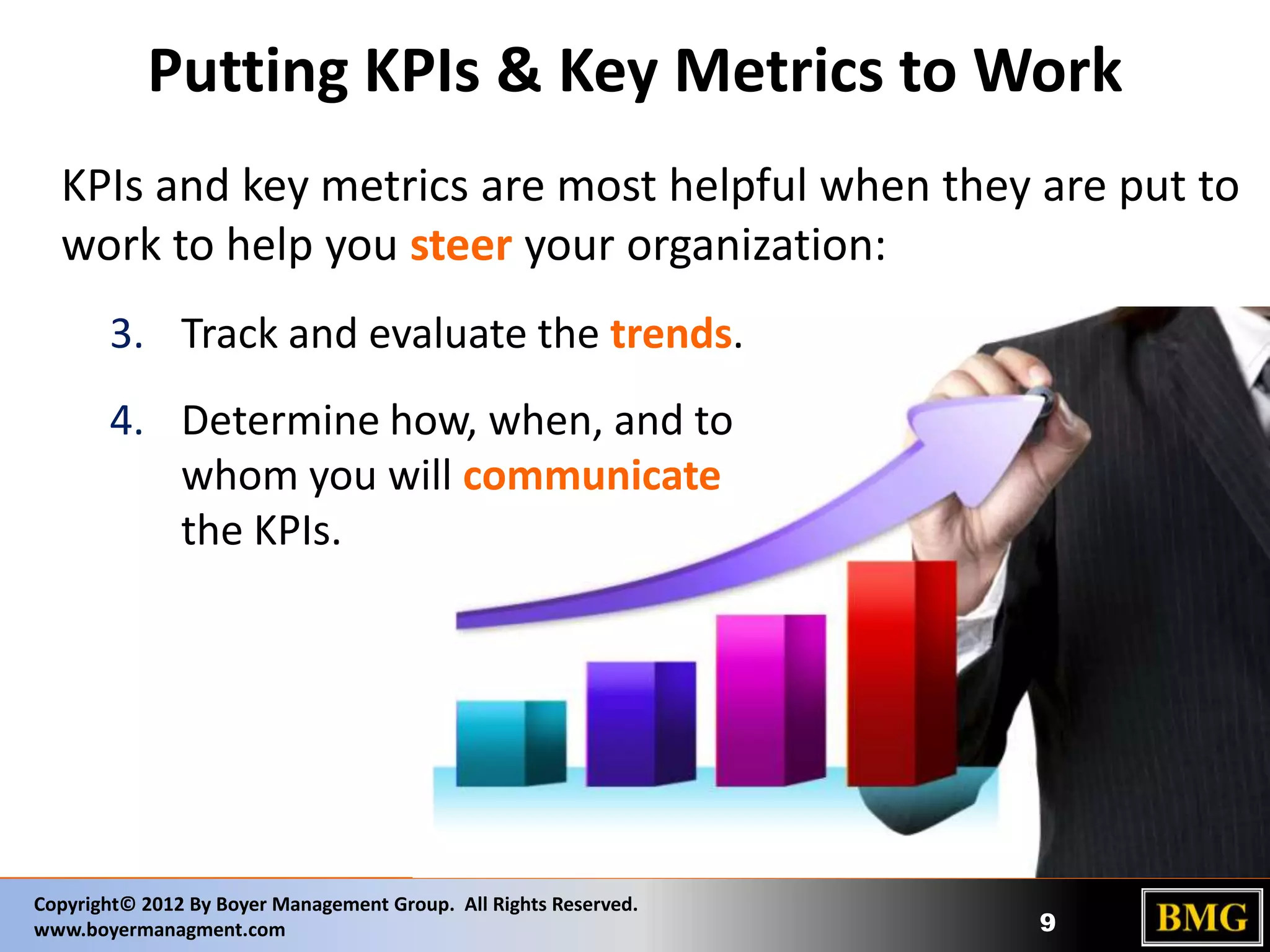 Putting KPIs & Key Metrics to Work

KPIs and key metrics are most helpful when they are put to work to help you steer your organization:

3. Track and evaluate the trends.

4. Determine how, when, and to whom you will communicate the KPIs.

Copyright© 2012 By Boyer Management Group. All Rights Reserved.
www.boyermanagment.com

9

BMG